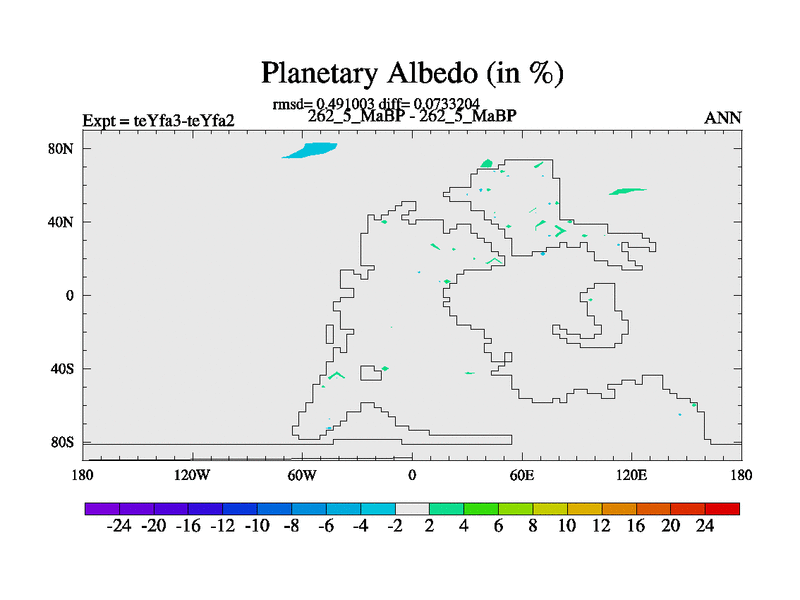 Planetary Albedo (in %)

rmsd= 0.491003 diff= 0.0733204
Expt = teYfa3-teYfa2
262_5_MaBP - 262_5_MaBP
ANN

80N
40N
0
40S
80S

180 120W 60W 0 60E 120E 180

-24 -20 -16 -12 -10 -8 -6 -4 -2 2 4 6 8 10 12 16 20 24